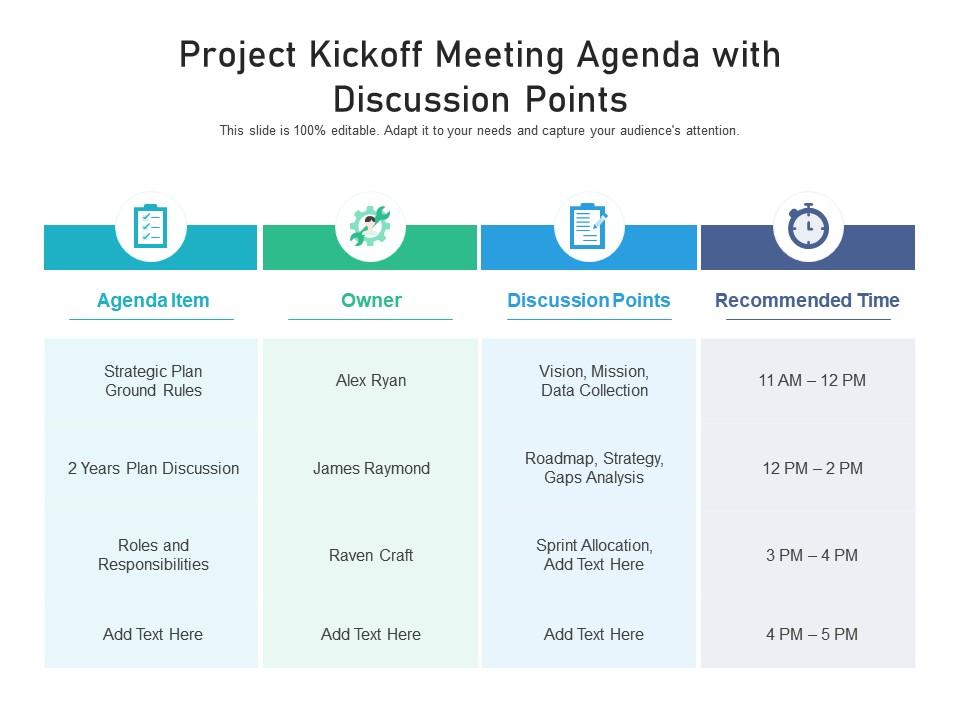 Project Kickoff Meeting Agenda with Discussion Points

This slide is 100% editable. Adapt it to your needs and capture your audience's attention.

| Agenda Item | Owner | Discussion Points | Recommended Time |
|---|---|---|---|
| Strategic Plan Ground Rules | Alex Ryan | Vision, Mission, Data Collection | 11 AM – 12 PM |
| 2 Years Plan Discussion | James Raymond | Roadmap, Strategy, Gaps Analysis | 12 PM – 2 PM |
| Roles and Responsibilities | Raven Craft | Sprint Allocation, Add Text Here | 3 PM – 4 PM |
| Add Text Here | Add Text Here | Add Text Here | 4 PM – 5 PM |